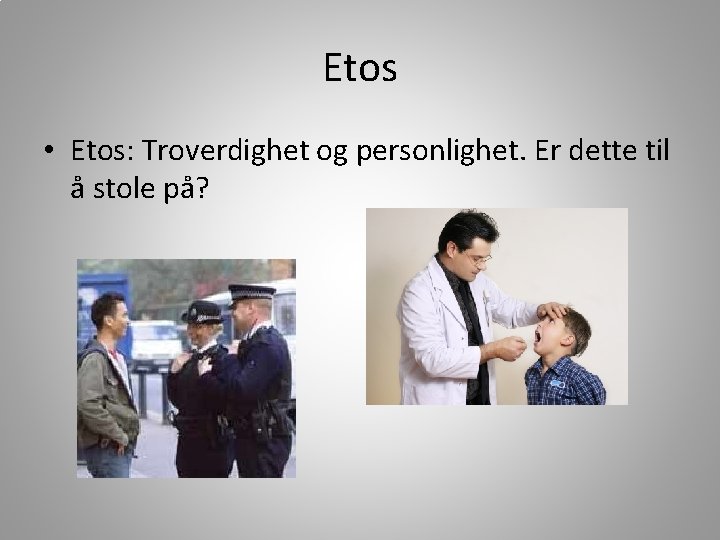 Etos

• Etos: Troverdighet og personlighet. Er dette til å stole på?